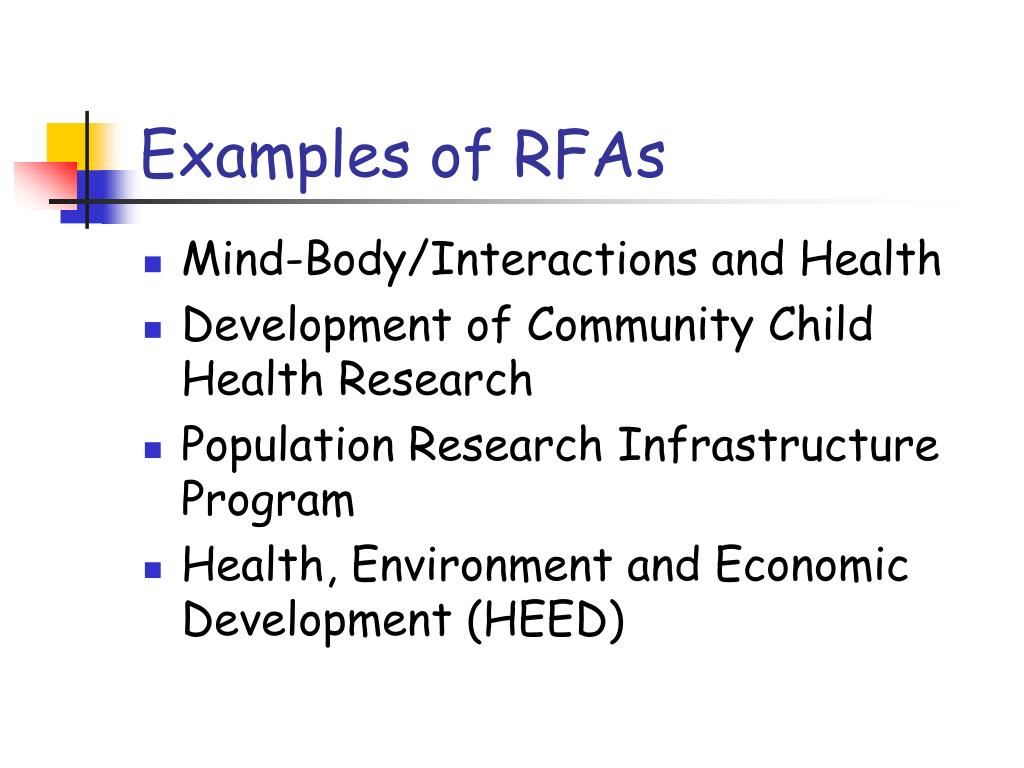 Examples of RFAs

- Mind-Body/Interactions and Health
- Development of Community Child Health Research
- Population Research Infrastructure Program
- Health, Environment and Economic Development (HEED)